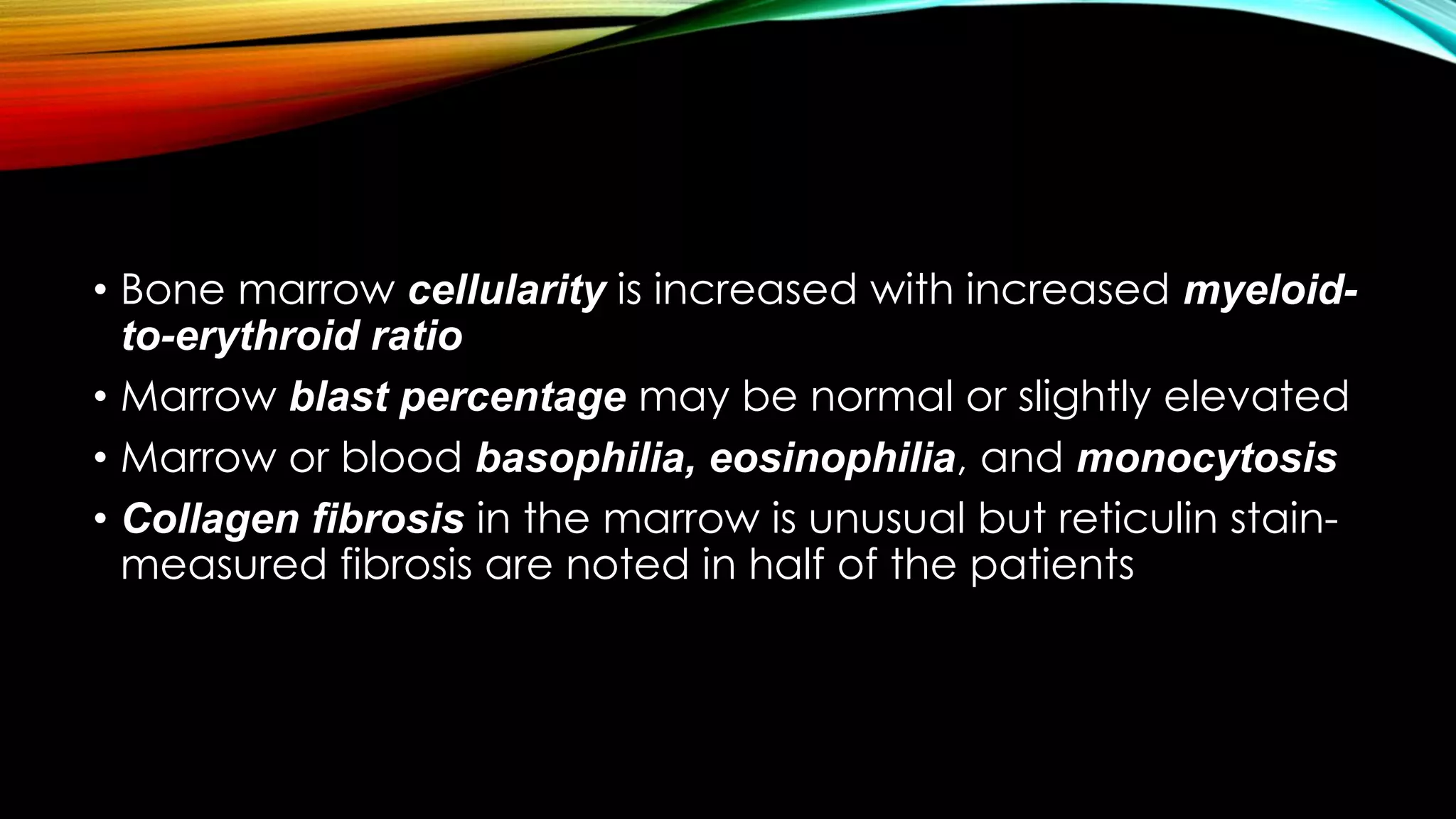 • Bone marrow cellularity is increased with increased myeloid-to-erythroid ratio
• Marrow blast percentage may be normal or slightly elevated
• Marrow or blood basophilia, eosinophilia, and monocytosis
• Collagen fibrosis in the marrow is unusual but reticulin stain-measured fibrosis are noted in half of the patients